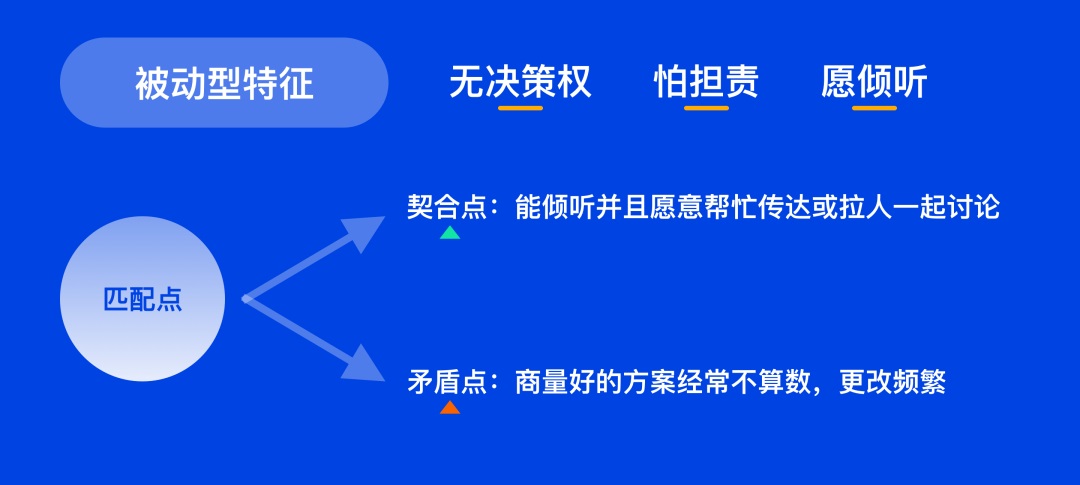 被动型特征

无决策权　怕担责　愿倾听

匹配点

契合点：能倾听并且愿意帮忙传达或拉人一起讨论

矛盾点：商量好的方案经常不算数，更改频繁